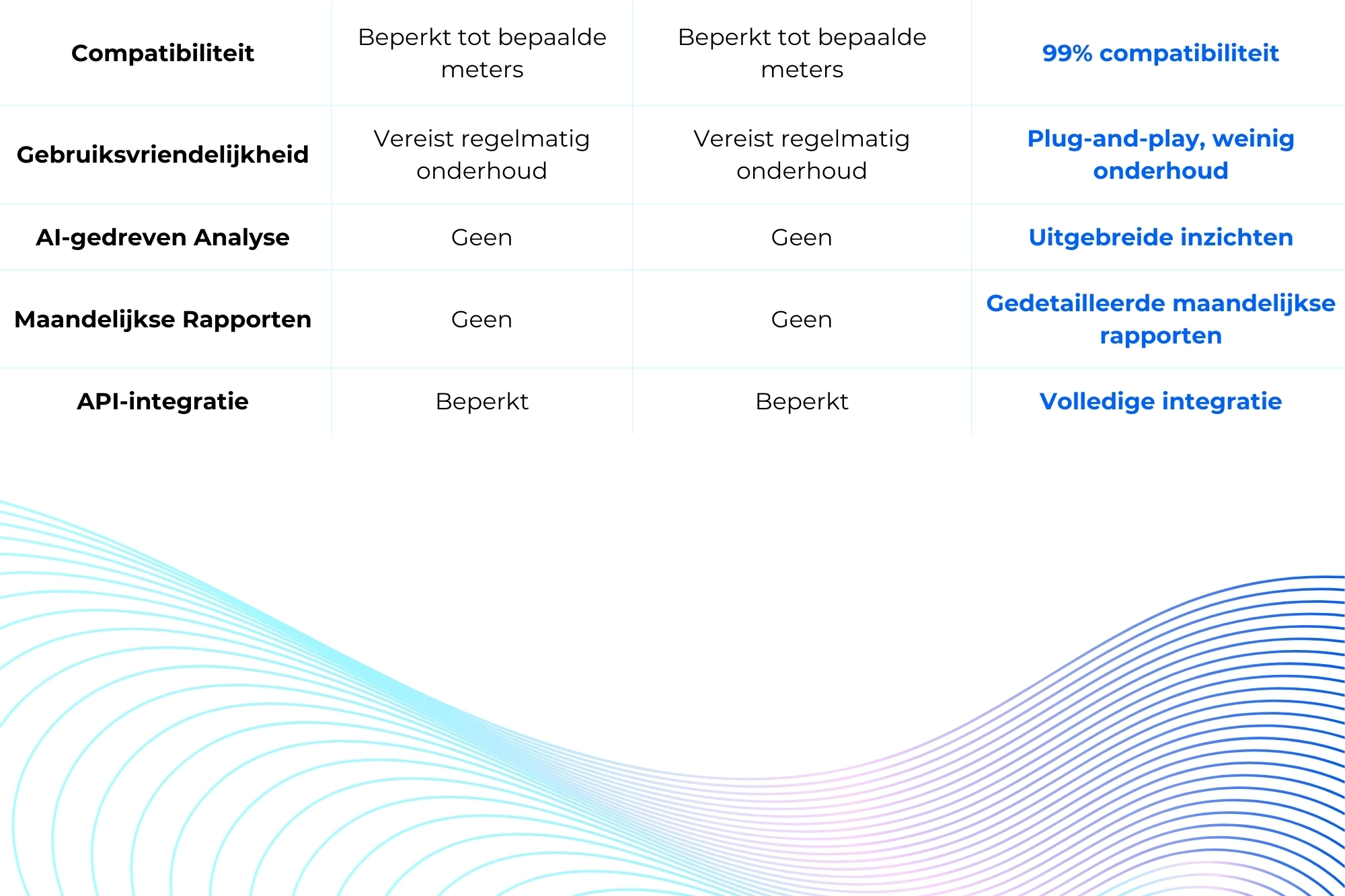 | Compatibiliteit | Beperkt tot bepaalde meters | Beperkt tot bepaalde meters | 99% compatibiliteit |
|---|---|---|---|
| Gebruiksvriendelijkheid | Vereist regelmatig onderhoud | Vereist regelmatig onderhoud | Plug-and-play, weinig onderhoud |
| AI-gedreven Analyse | Geen | Geen | Uitgebreide inzichten |
| Maandelijkse Rapporten | Geen | Geen | Gedetailleerde maandelijkse rapporten |
| API-integratie | Beperkt | Beperkt | Volledige integratie |